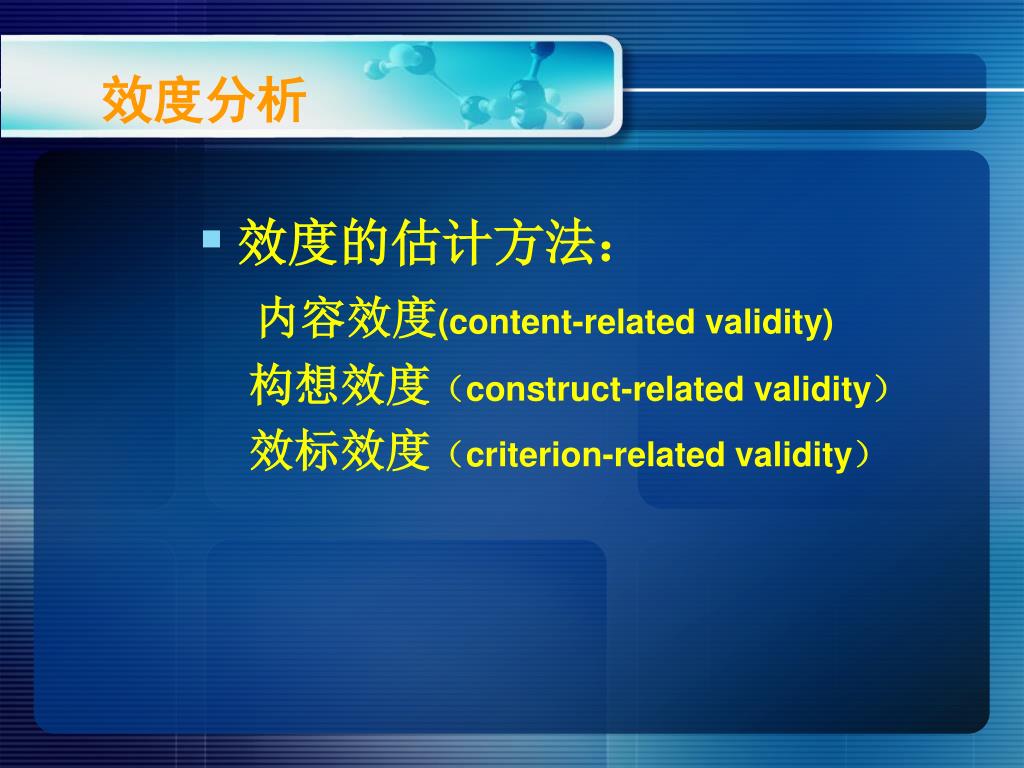 效度分析

▪ 效度的估计方法：
内容效度(content-related validity)
构想效度（construct-related validity）
效标效度（criterion-related validity）